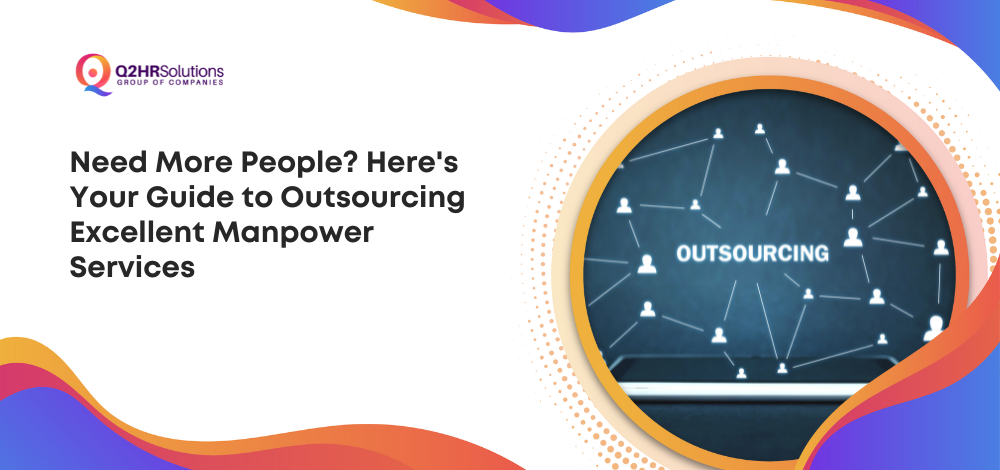 Q2HRSolutions
GROUP OF COMPANIES

Need More People? Here's Your Guide to Outsourcing Excellent Manpower Services

OUTSOURCING